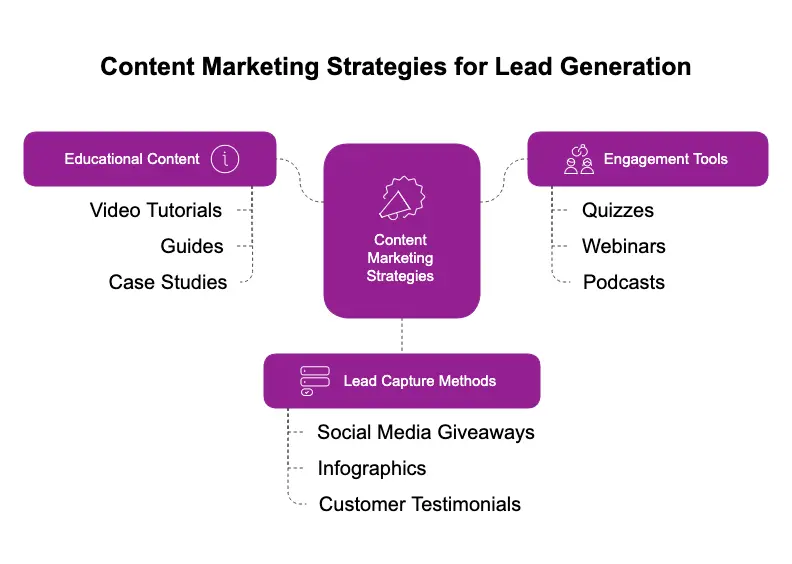 Content Marketing Strategies for Lead Generation

Educational Content

Video Tutorials

Guides

Case Studies

Content Marketing Strategies

Engagement Tools

Quizzes

Webinars

Podcasts

Lead Capture Methods

Social Media Giveaways

Infographics

Customer Testimonials